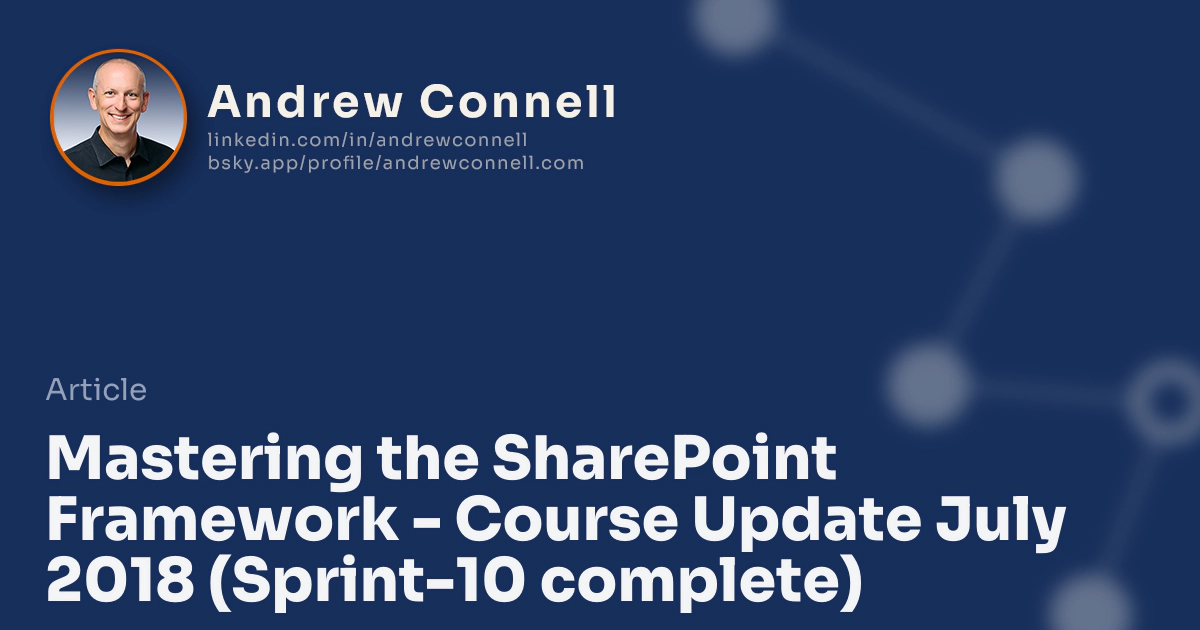 Andrew Connell
linkedin.com/in/andrewconnell
bsky.app/profile/andrewconnell.com

Article

Mastering the SharePoint Framework - Course Update July 2018 (Sprint-10 complete)